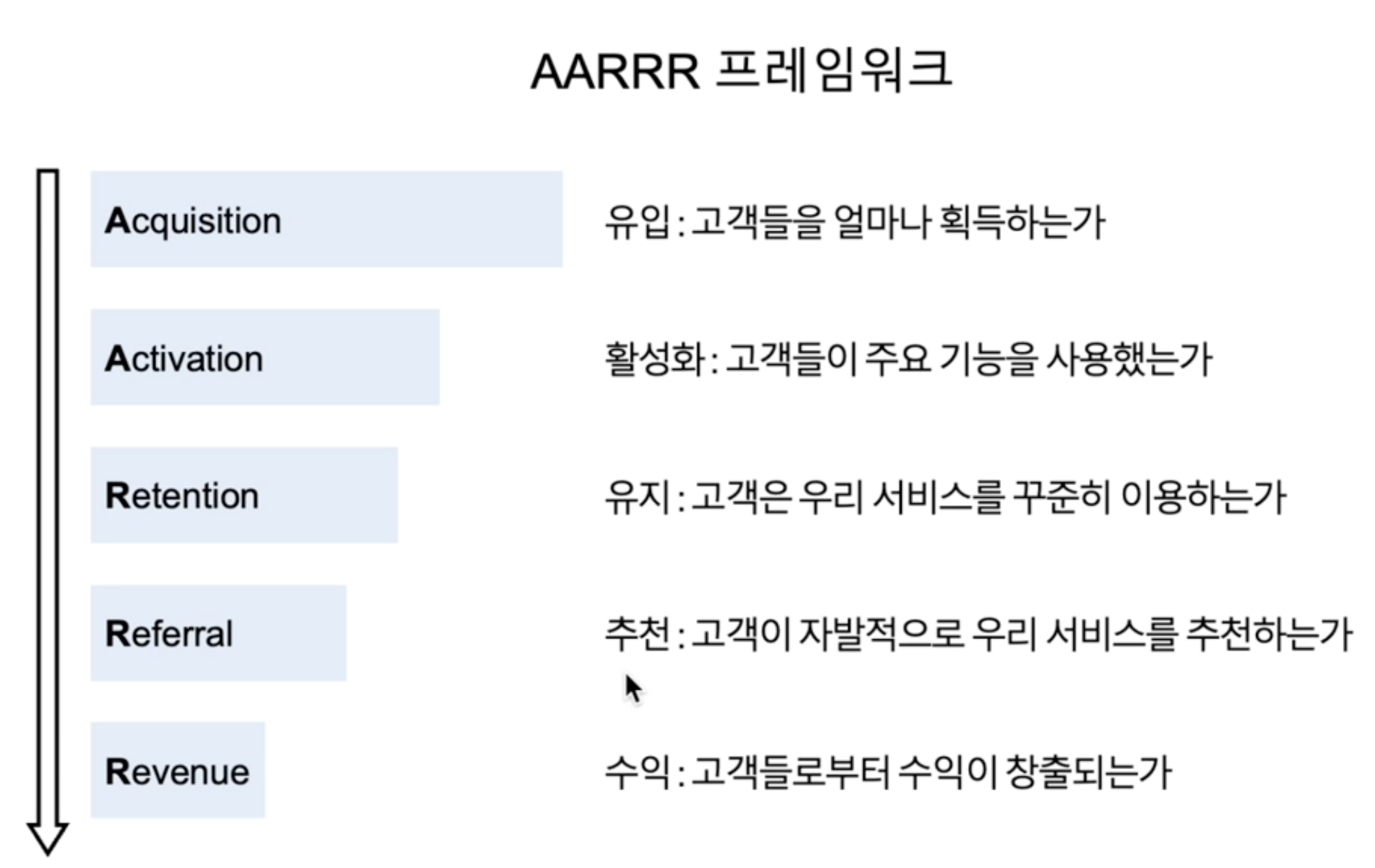 AARRR 프레임워크

Acquisition

유입 : 고객들을 얼마나 획득하는가

Activation

활성화 : 고객들이 주요 기능을 사용했는가

Retention

유지 : 고객은 우리 서비스를 꾸준히 이용하는가

Referral

추천 : 고객이 자발적으로 우리 서비스를 추천하는가

Revenue

수익 : 고객들로부터 수익이 창출되는가